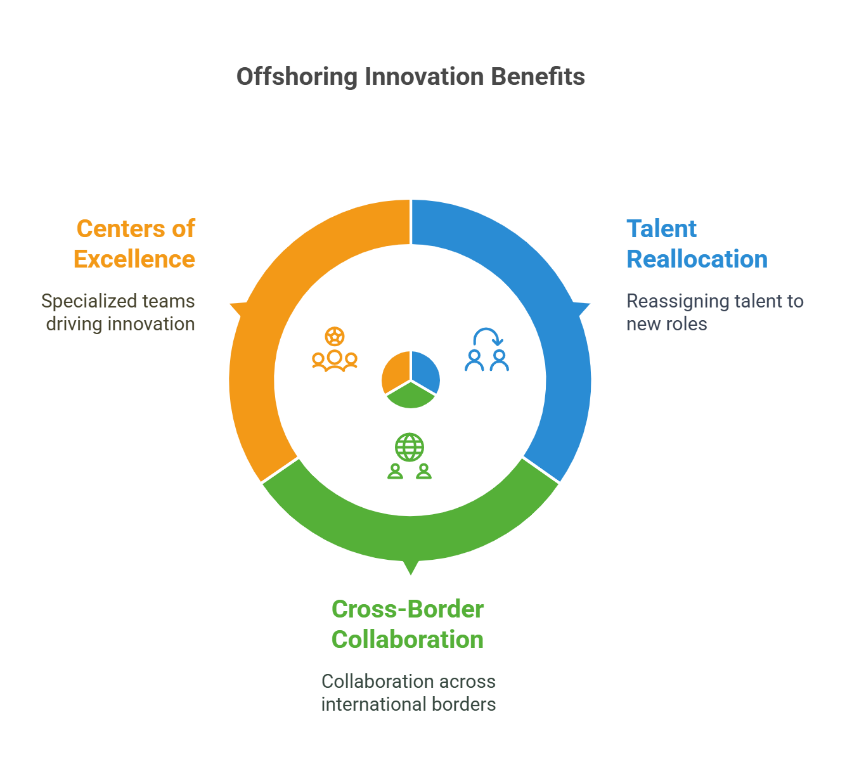 Offshoring Innovation Benefits

Centers of Excellence

Specialized teams driving innovation

Talent Reallocation

Reassigning talent to new roles

Cross-Border Collaboration

Collaboration across international borders